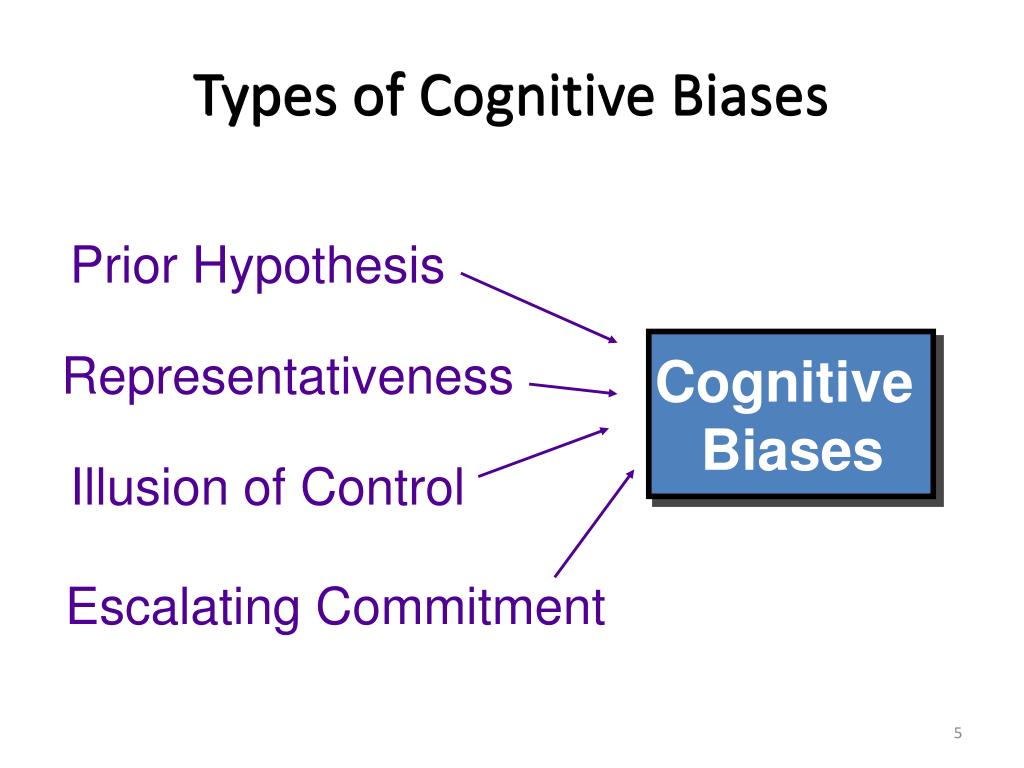 Types of Cognitive Biases

Prior Hypothesis

Representativeness

Illusion of Control

Escalating Commitment

Cognitive Biases

5